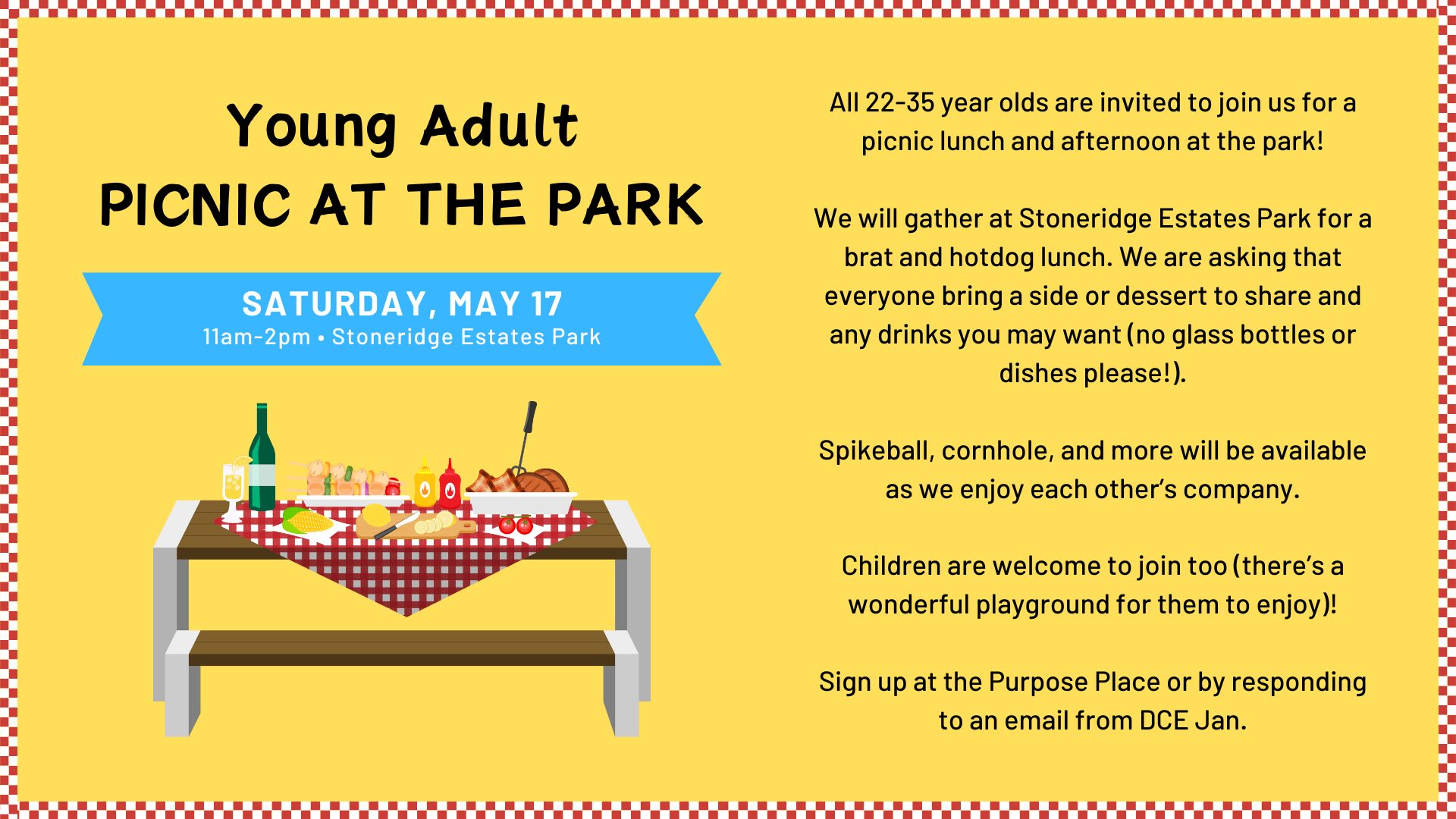 Young Adult
PICNIC AT THE PARK

SATURDAY, MAY 17
11am-2pm • Stoneridge Estates Park

All 22-35 year olds are invited to join us for a picnic lunch and afternoon at the park!

We will gather at Stoneridge Estates Park for a brat and hotdog lunch. We are asking that everyone bring a side or dessert to share and any drinks you may want (no glass bottles or dishes please!).

Spikeball, cornhole, and more will be available as we enjoy each other's company.

Children are welcome to join too (there's a wonderful playground for them to enjoy)!

Sign up at the Purpose Place or by responding to an email from DCE Jan.